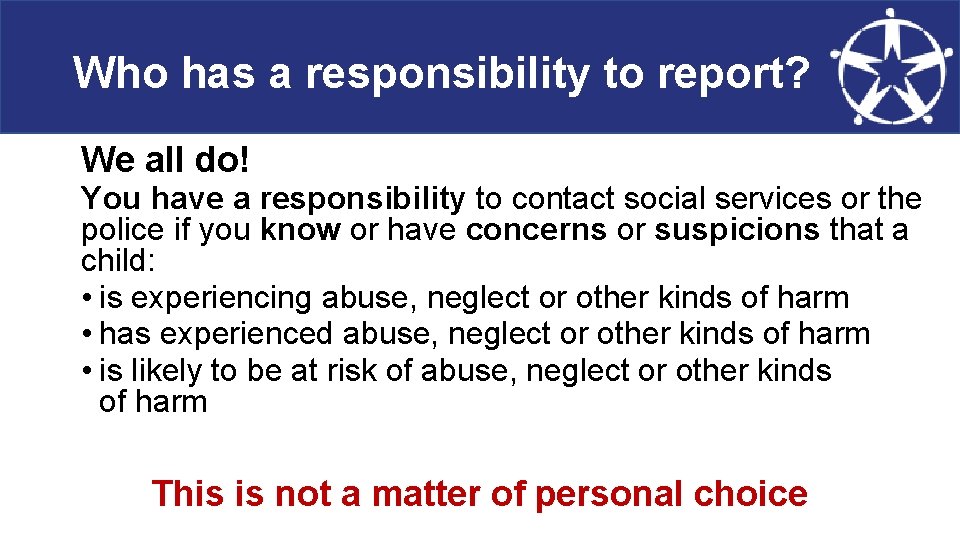 Who has a responsibility to report?

We all do!

You have a responsibility to contact social services or the police if you know or have concerns or suspicions that a child:

• is experiencing abuse, neglect or other kinds of harm
• has experienced abuse, neglect or other kinds of harm
• is likely to be at risk of abuse, neglect or other kinds of harm

This is not a matter of personal choice